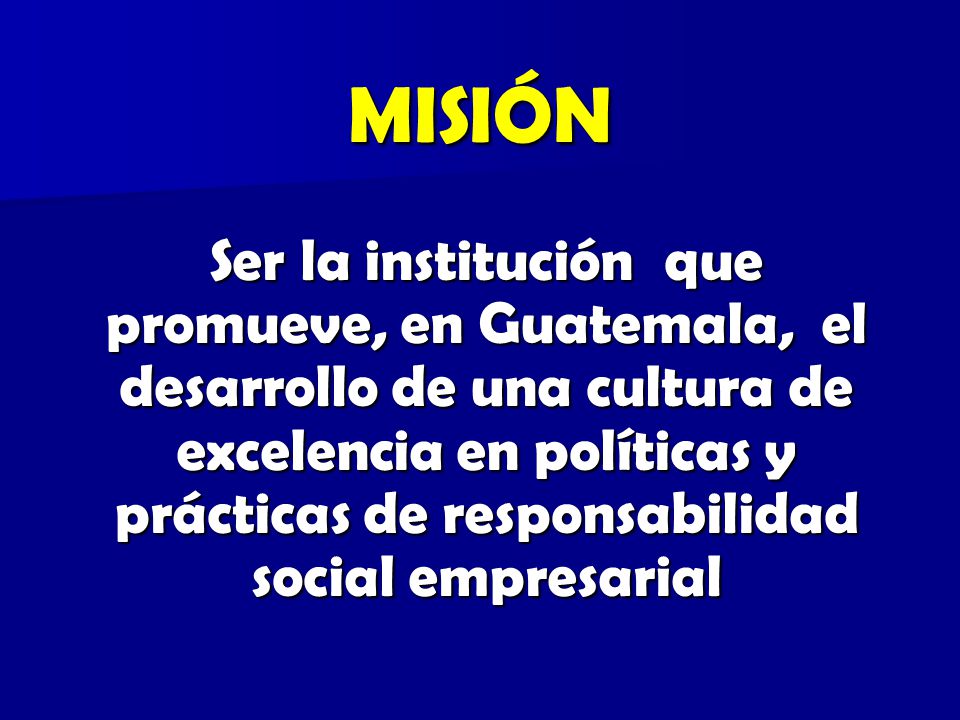 MISIÓN

Ser la institución que promueve, en Guatemala, el desarrollo de una cultura de excelencia en políticas y prácticas de responsabilidad social empresarial